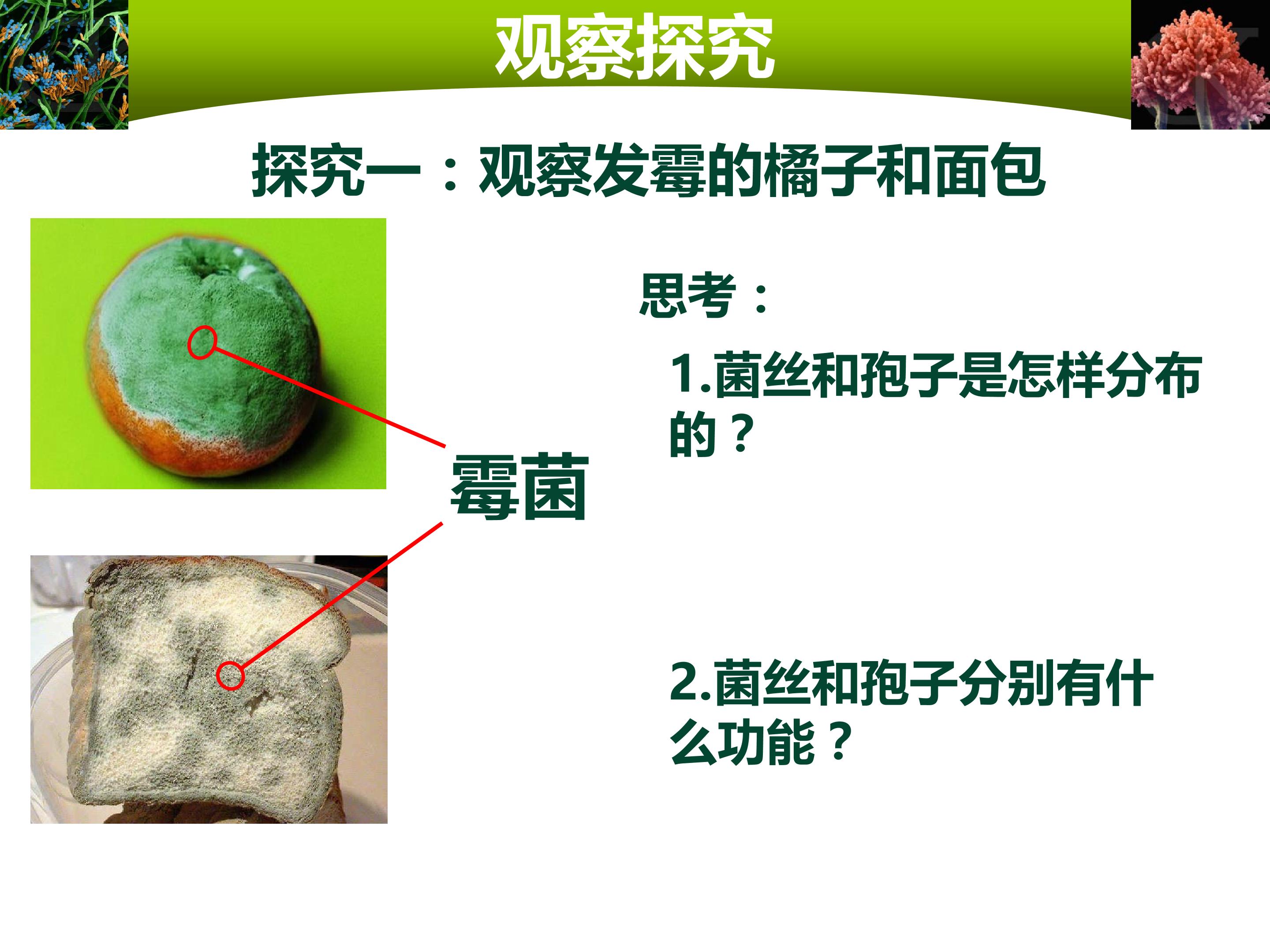 观察探究

探究一：观察发霉的橘子和面包

霉菌

思考：

1.菌丝和孢子是怎样分布的？

2.菌丝和孢子分别有什么功能？